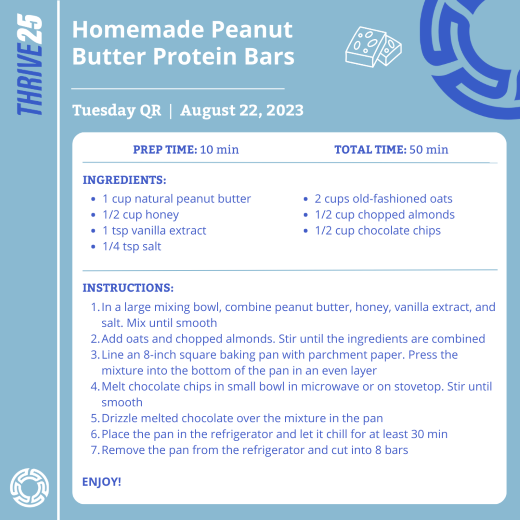 THRIVE25

Homemade Peanut Butter Protein Bars

Tuesday QR | August 22, 2023

PREP TIME: 10 min

TOTAL TIME: 50 min

INGREDIENTS:
- 1 cup natural peanut butter
- 1/2 cup honey
- 1 tsp vanilla extract
- 1/4 tsp salt
- 2 cups old-fashioned oats
- 1/2 cup chopped almonds
- 1/2 cup chocolate chips

INSTRUCTIONS:
1. In a large mixing bowl, combine peanut butter, honey, vanilla extract, and salt. Mix until smooth
2. Add oats and chopped almonds. Stir until the ingredients are combined
3. Line an 8-inch square baking pan with parchment paper. Press the mixture into the bottom of the pan in an even layer
4. Melt chocolate chips in small bowl in microwave or on stovetop. Stir until smooth
5. Drizzle melted chocolate over the mixture in the pan
6. Place the pan in the refrigerator and let it chill for at least 30 min
7. Remove the pan from the refrigerator and cut into 8 bars

ENJOY!